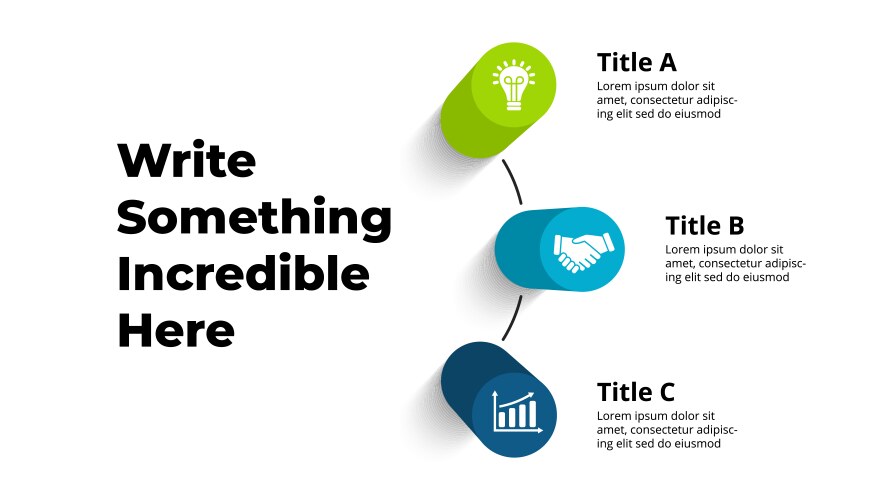 Write Something Incredible Here

Title A
Lorem ipsum dolor sit amet, consectetur adipiscing elit sed do eiusmod

Title B
Lorem ipsum dolor sit amet, consectetur adipiscing elit sed do eiusmod

Title C
Lorem ipsum dolor sit amet, consectetur adipiscing elit sed do eiusmod